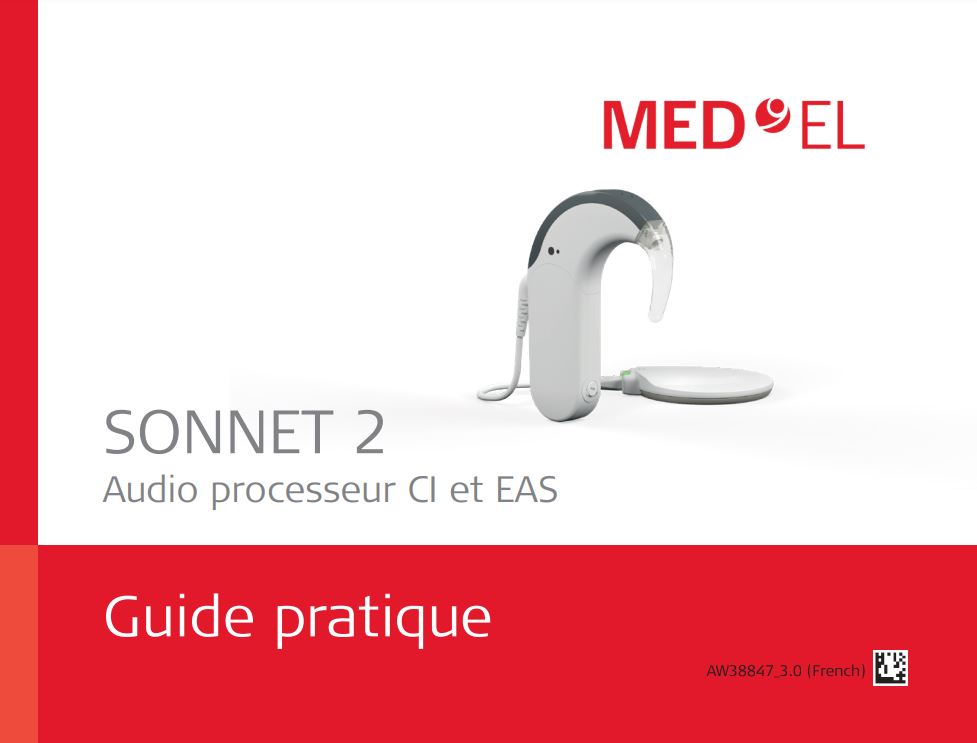 MED EL

SONNET 2
Audio processeur CI et EAS

Guide pratique

AW38847_3.0 (French)